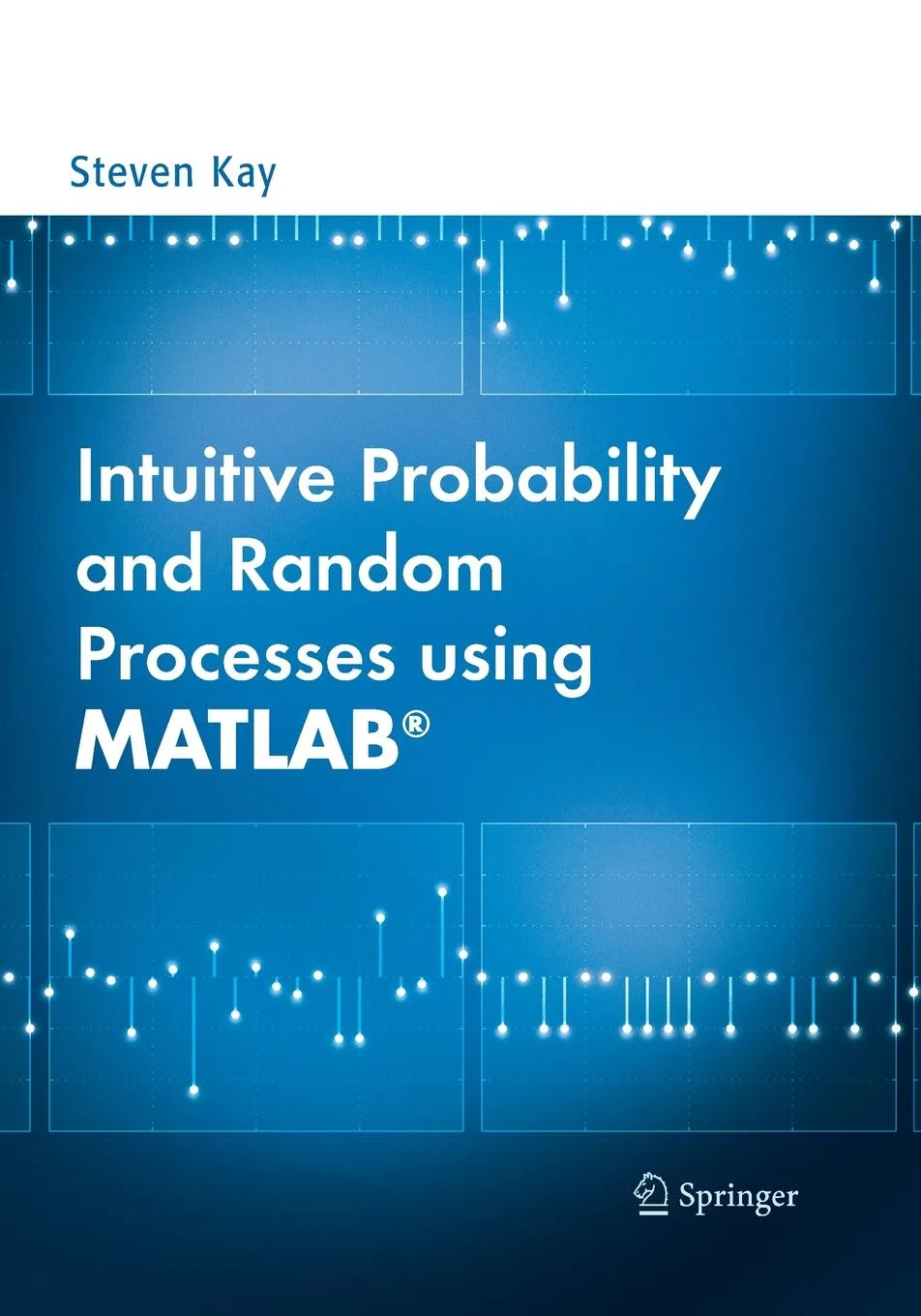 Steven Kay

Intuitive Probability and Random Processes using MATLAB®

Springer